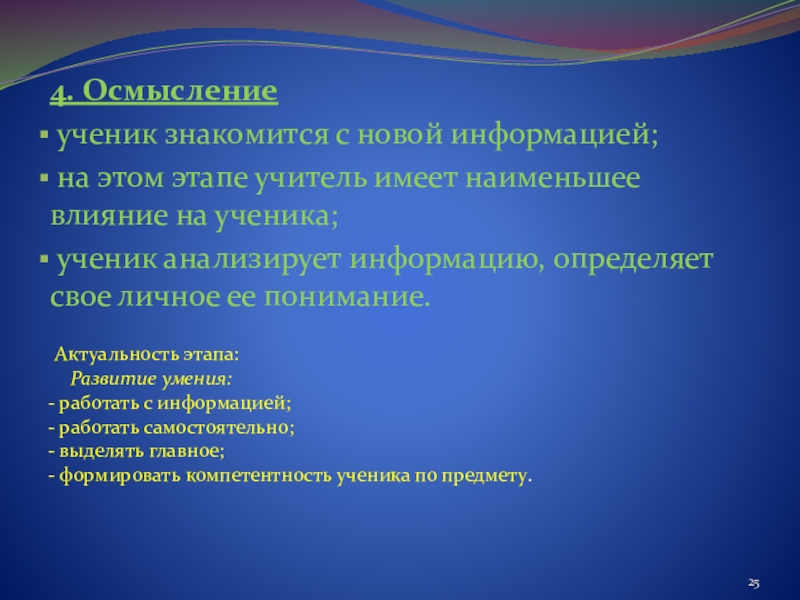 4. Осмысление

▪ ученик знакомится с новой информацией;

▪ на этом этапе учитель имеет наименьшее влияние на ученика;

▪ ученик анализирует информацию, определяет свое личное ее понимание.

Актуальность этапа:
Развитие умения:
- работать с информацией;
- работать самостоятельно;
- выделять главное;
- формировать компетентность ученика по предмету.

25